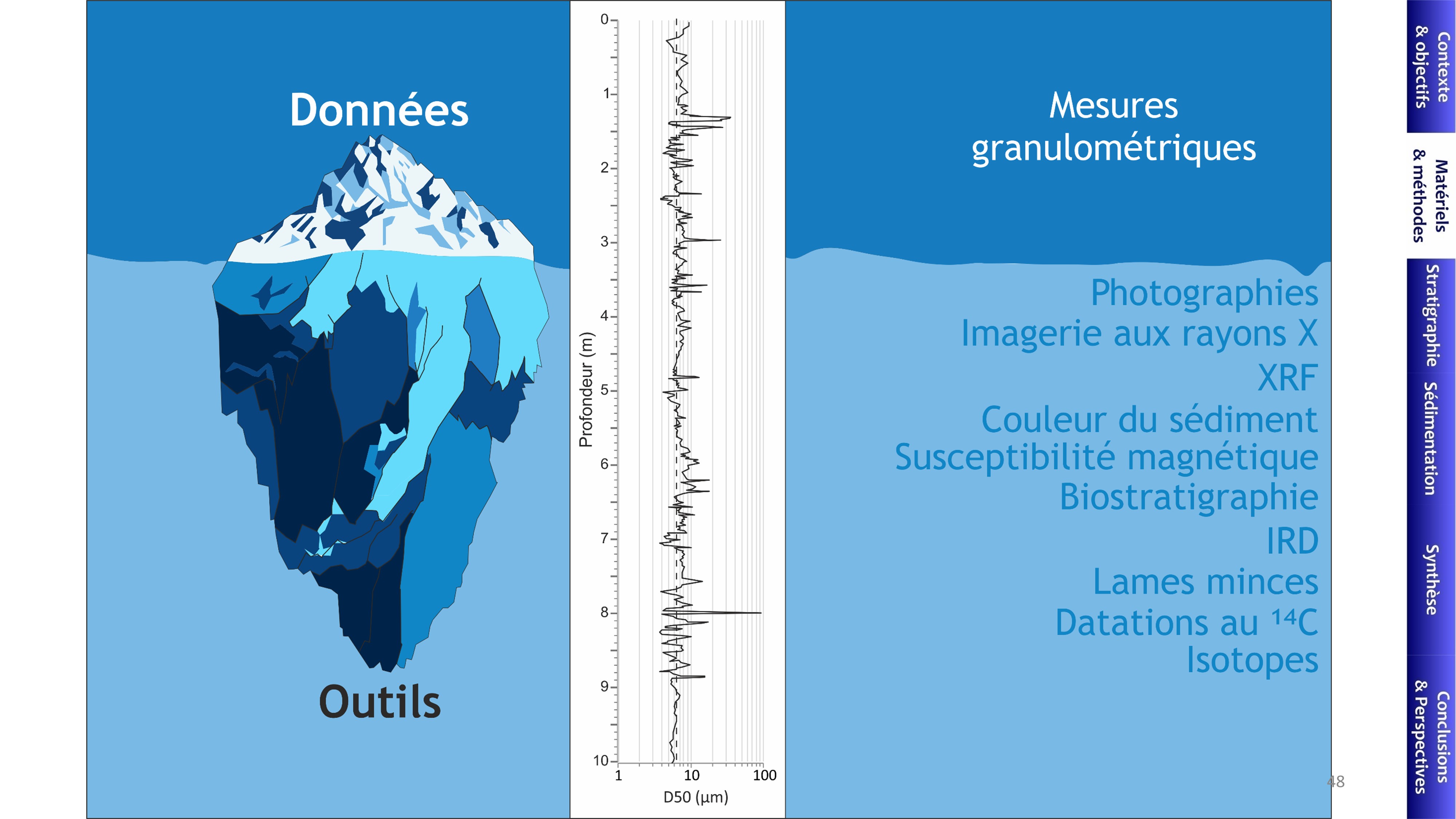 Données

Outils

0
1
2
3
4
5
6
7
8
9
10
Profondeur (m)
1
10
100
D50 (µm)

Mesures granulométriques

Photographies
Imagerie aux rayons X
XRF
Couleur du sédiment
Susceptibilité magnétique
Biostratigraphie
IRD
Lames minces
Datations au $^{14}C$
Isotopes

48

Contexte & objectifs
Matériels & méthodes
Stratigraphie
Sédimentation
Synthèse
Conclusions & Perspectives